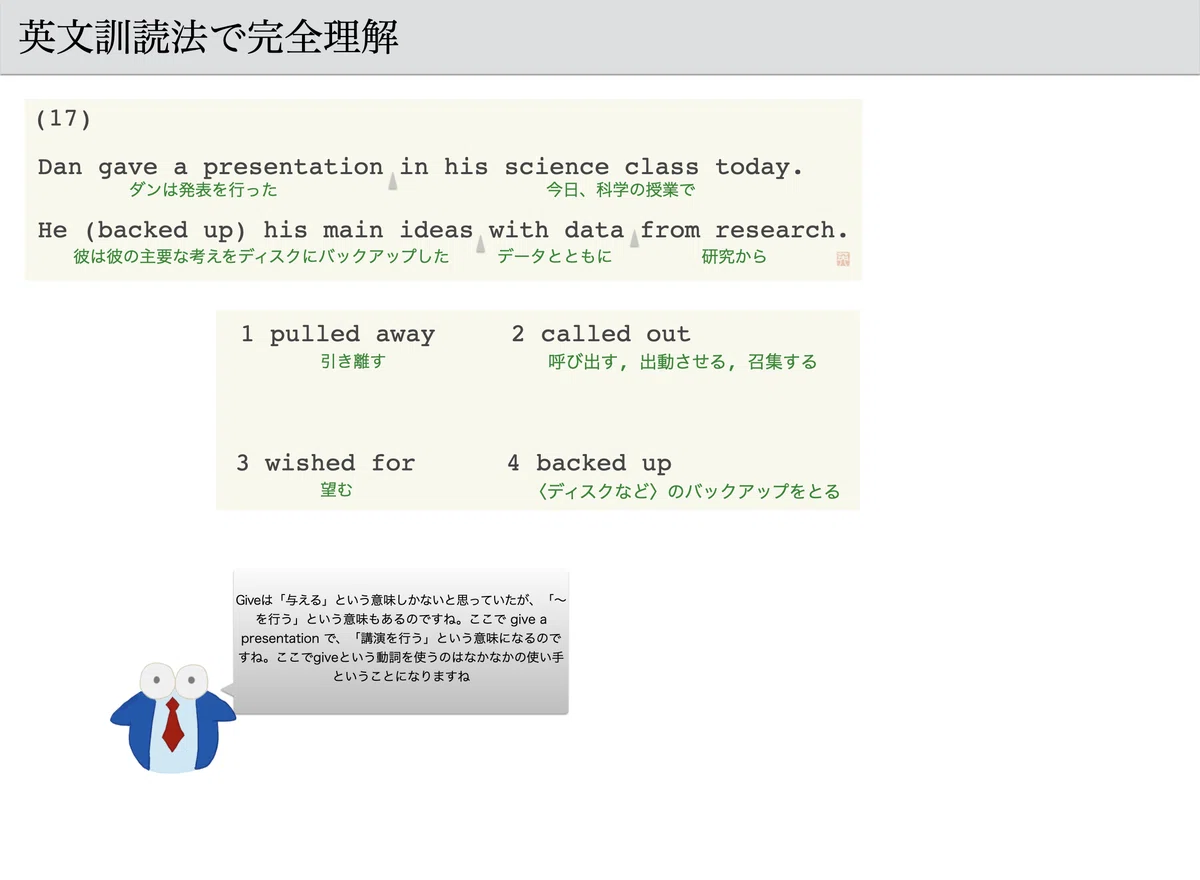 英文訓読法で完全理解

(17)

Dan gave a presentation in his science class today.
ダンは発表を行った　今日、科学の授業で

He (backed up) his main ideas with data from research.
彼は彼の主要な考えをディスクにバックアップした　データとともに　研究から

1 pulled away
引き離す

2 called out
呼び出す，出動させる，召集する

3 wished for
望む

4 backed up
〈ディスクなど〉のバックアップをとる

Giveは「与える」という意味しかないと思っていたが、「〜を行う」という意味もあるのですね。ここで give a presentation で、「講演を行う」という意味になるのですね。ここでgiveという動詞を使うのはなかなかの使い手ということになりますね